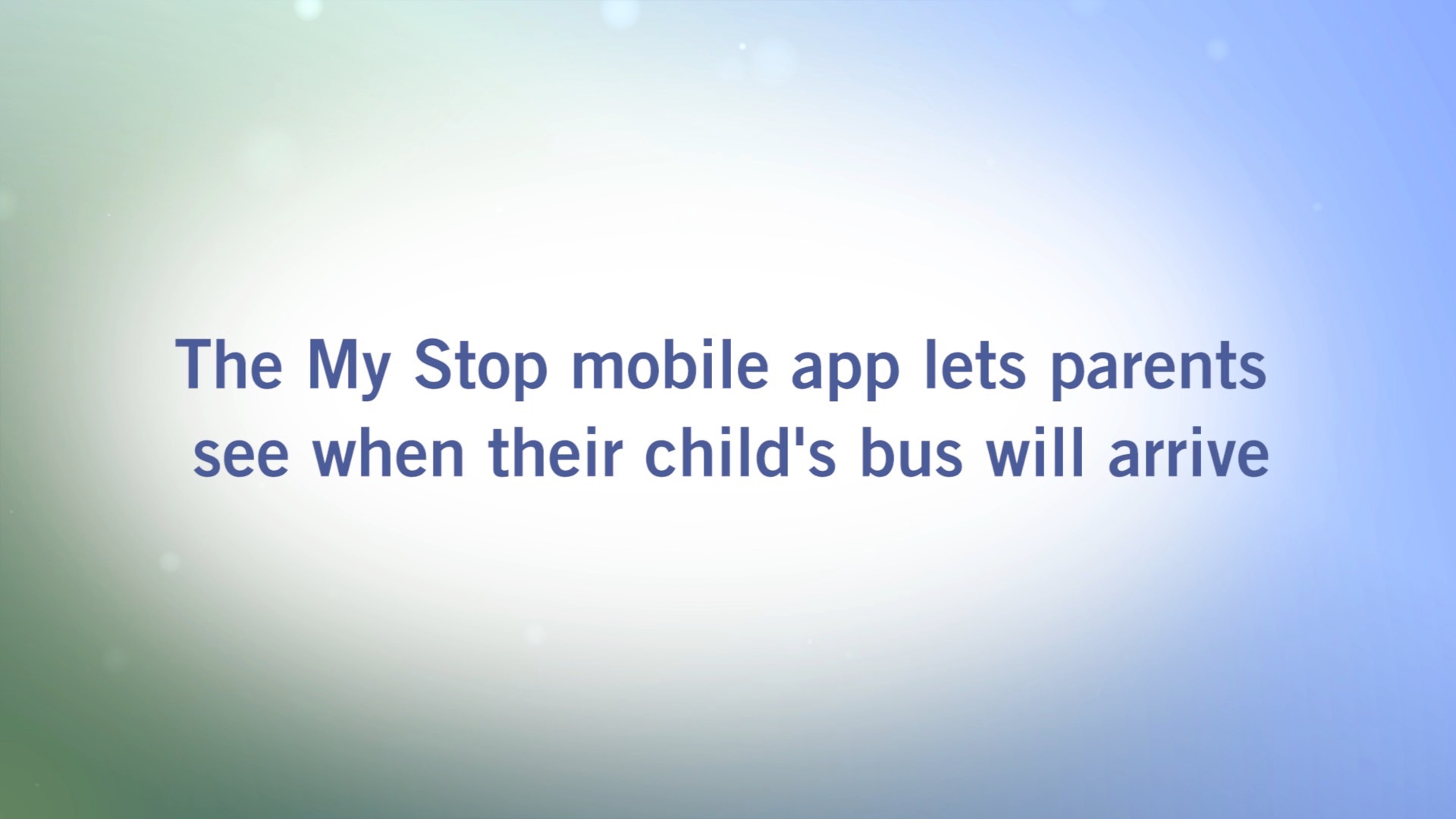 The My Stop mobile app lets parents see when their child's bus will arrive